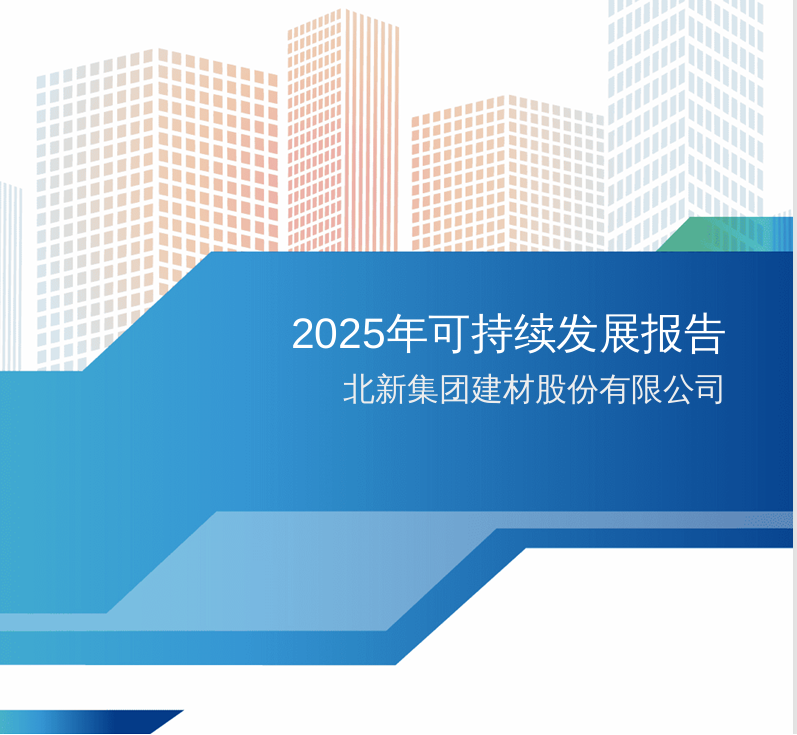 2025年可持续发展报告
北新集团建材股份有限公司